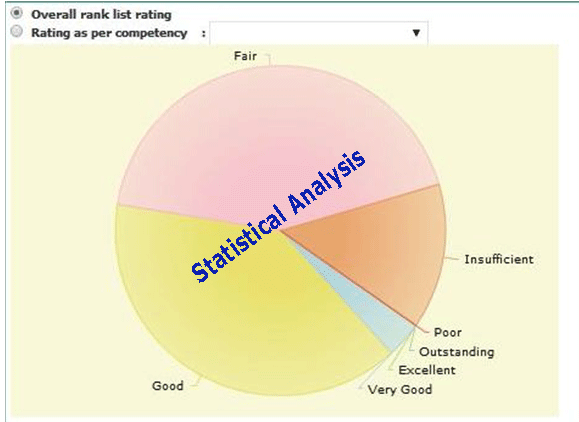 Overall rank list rating
Rating as per competency :

Fair
Statistical Analysis
Insufficient
Poor
Outstanding
Excellent
Very Good
Good